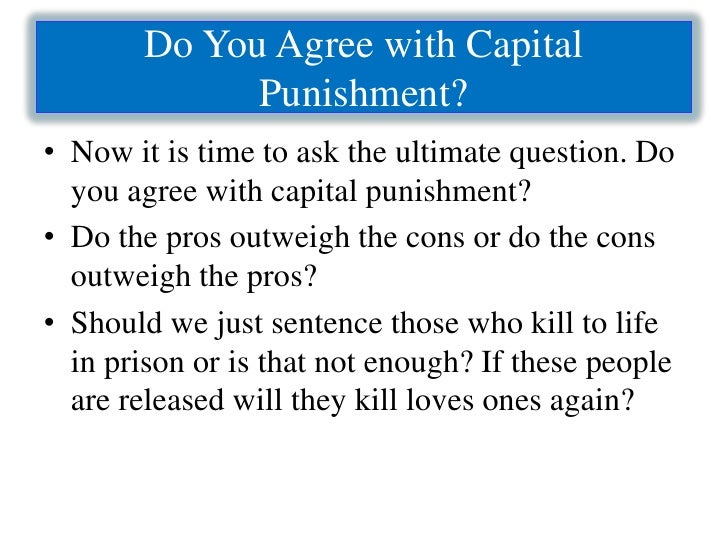 Do You Agree with Capital Punishment?

• Now it is time to ask the ultimate question. Do you agree with capital punishment?
• Do the pros outweigh the cons or do the cons outweigh the pros?
• Should we just sentence those who kill to life in prison or is that not enough? If these people are released will they kill loves ones again?